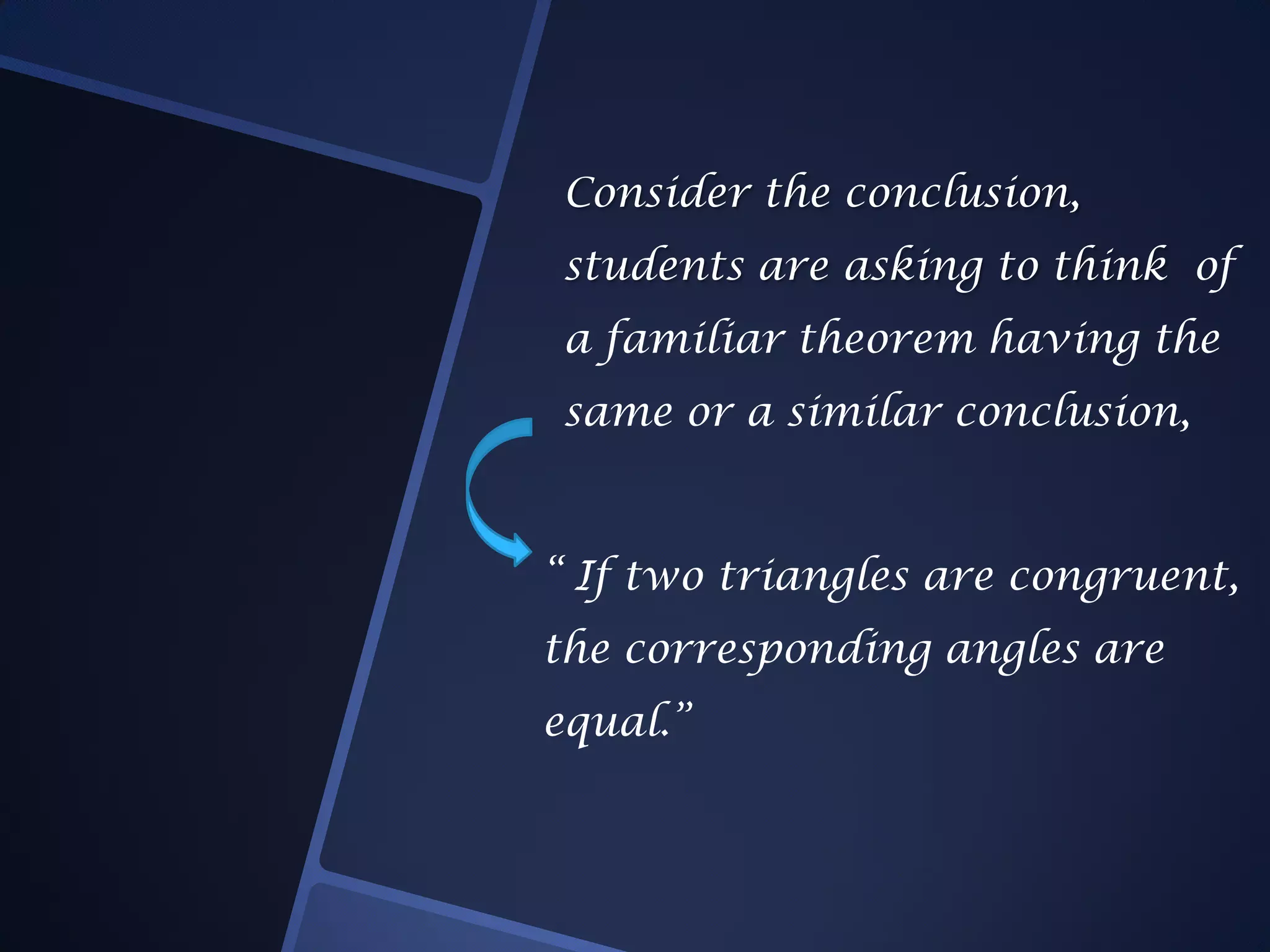 Consider the conclusion, students are asking to think  of a familiar theorem having the same or a similar conclusion,

“ If two triangles are congruent, the corresponding angles are equal.”